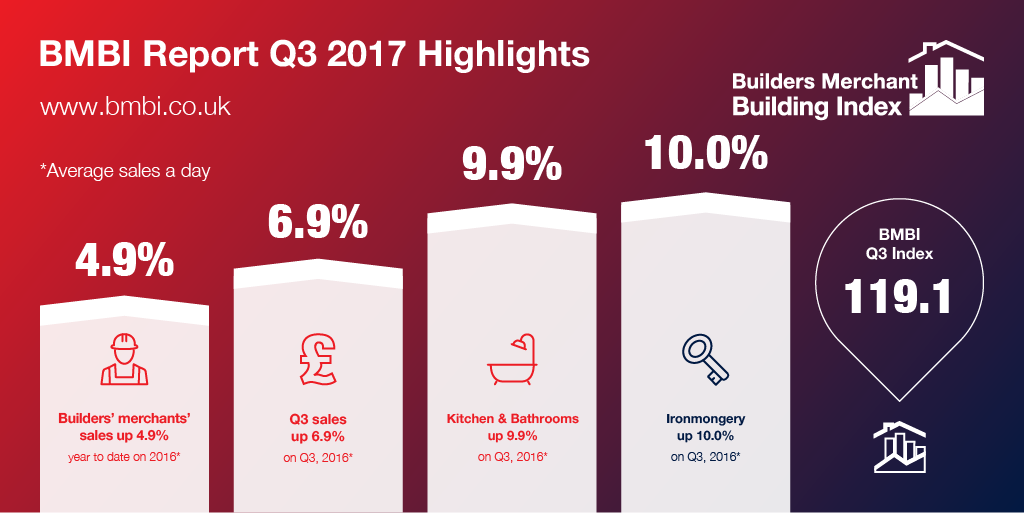 BMBI Report Q3 2017 Highlights

www.bmbi.co.uk

Builders Merchant Building Index

*Average sales a day

4.9%

Builders' merchants' sales up 4.9%
year to date on 2016*

6.9%

Q3 sales up 6.9%
on Q3, 2016*

9.9%

Kitchen & Bathrooms up 9.9%
on Q3, 2016*

10.0%

Ironmongery up 10.0%
on Q3, 2016*

BMBI Q3 Index
119.1